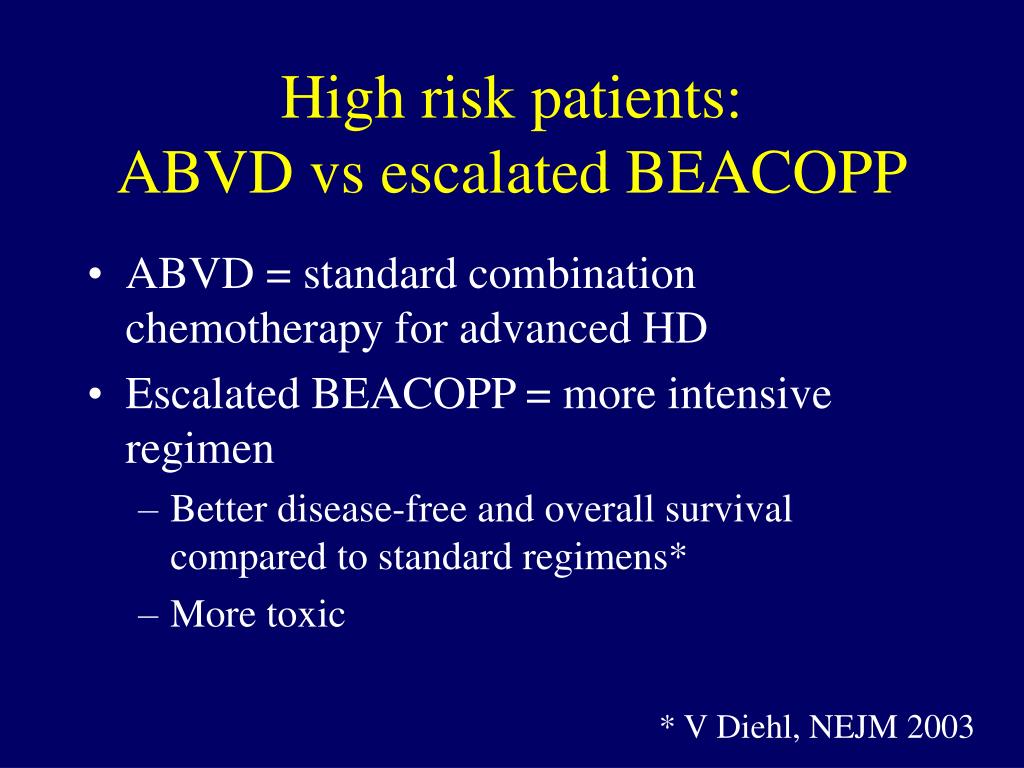 High risk patients:
ABVD vs escalated BEACOPP

• ABVD = standard combination chemotherapy for advanced HD
• Escalated BEACOPP = more intensive regimen
– Better disease-free and overall survival compared to standard regimens*
– More toxic

* V Diehl, NEJM 2003